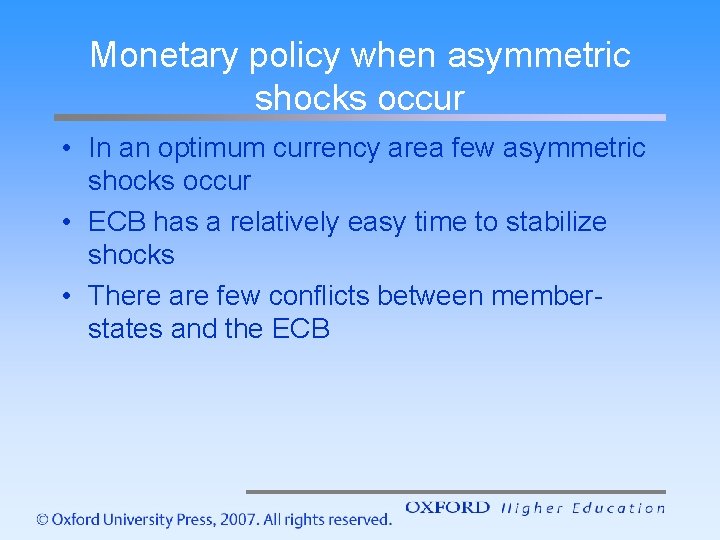 Monetary policy when asymmetric shocks occur

• In an optimum currency area few asymmetric shocks occur

• ECB has a relatively easy time to stabilize shocks

• There are few conflicts between member-states and the ECB

© Oxford University Press, 2007. All rights reserved.

OXFORD Higher Education